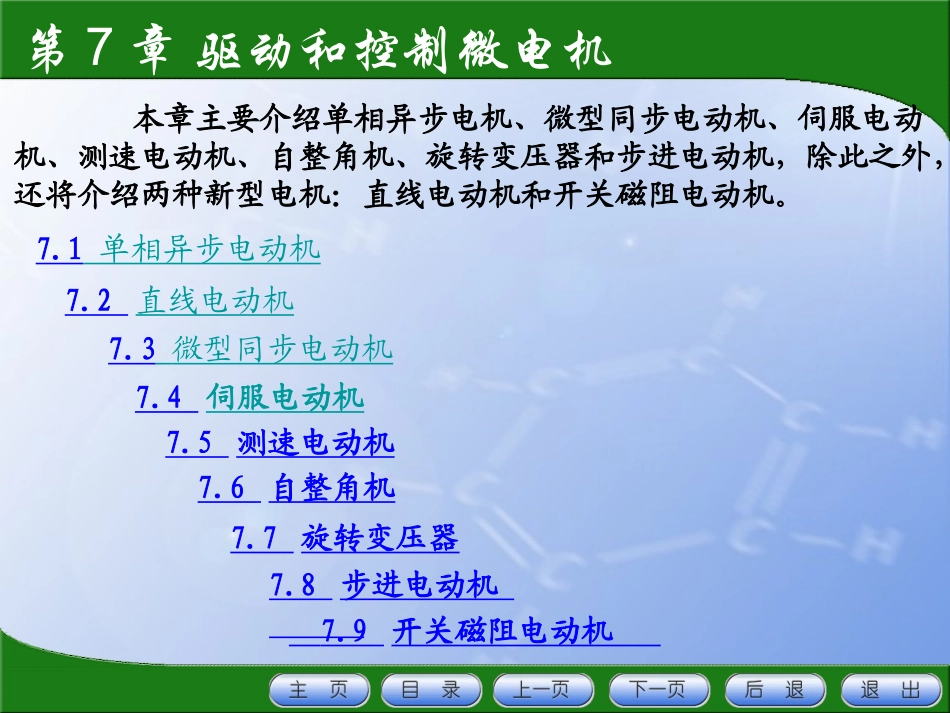 第 7 章 驱动和控制微电机

本章主要介绍单相异步电机、微型同步电动机、伺服电动机、测速电动机、自整角机、旋转变压器和步进电动机，除此之外，还将介绍两种新型电机：直线电动机和开关磁阻电动机。

7.1 单相异步电动机

7.2 直线电动机

7.3 微型同步电动机

7.4 伺服电动机

7.5 测速电动机

7.6 自整角机

7.7 旋转变压器

7.8 步进电动机

7.9 开关磁阻电动机

主 页 目 录 上一页 下一页 后 退 退 出